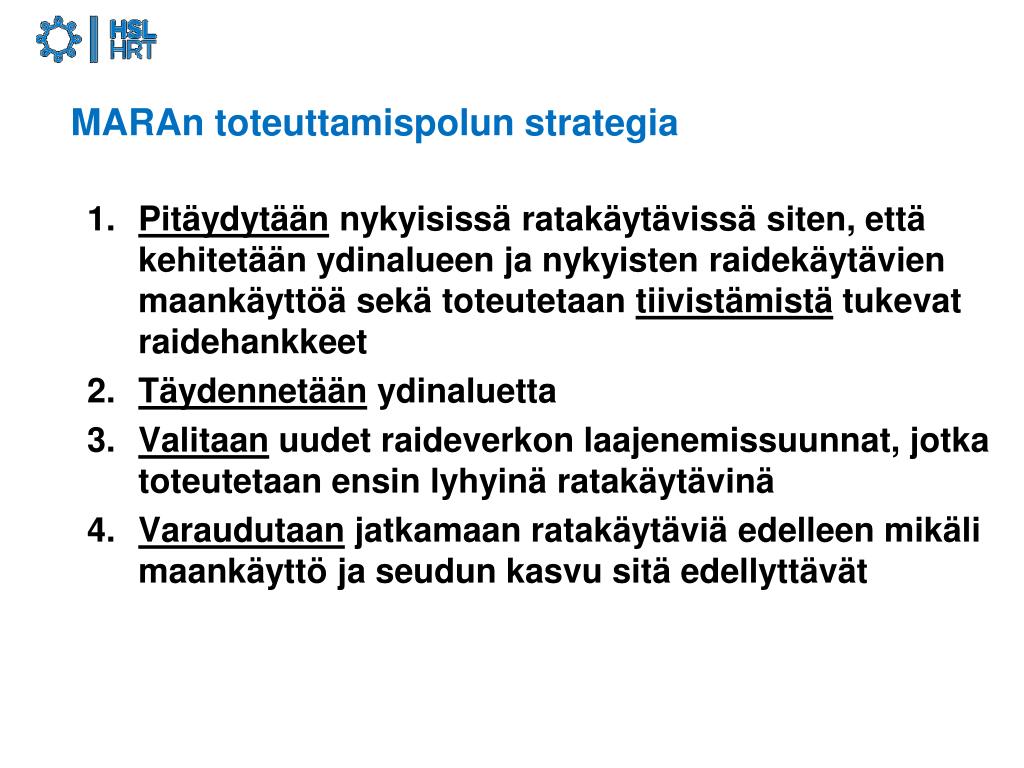 HSL
HRT

MARAn toteuttamispolun strategia

1. Pitäydytään nykyisissä ratakäytävissä siten, että kehitetään ydinalueen ja nykyisten raidekäytävien maankäyttöä sekä toteutetaan tiivistämistä tukevat raidehankkeet
2. Täydennetään ydinaluetta
3. Valitaan uudet raideverkon laajenemissuunnat, jotka toteutetaan ensin lyhyinä ratakäytävinä
4. Varaudutaan jatkamaan ratakäytäviä edelleen mikäli maankäyttö ja seudun kasvu sitä edellyttävät